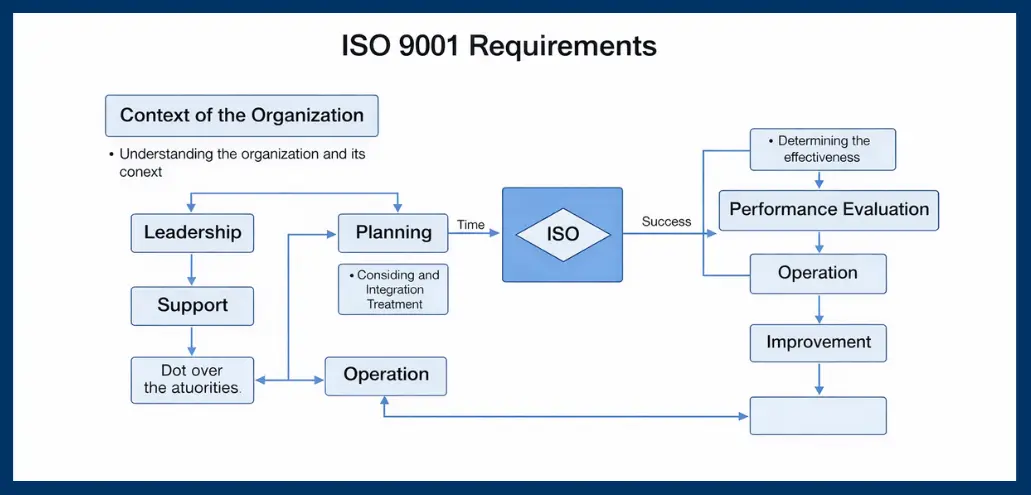 ISO 9001 Requirements

Context of the Organization

• Understanding the organization and its conext

Leadership

Support

Dot over the atuorities.

Planning

• Considing and Integration Treatment

Operation

Time

ISO

Success

• Determining the effectiveness

Performance Evaluation

Operation

Improvement